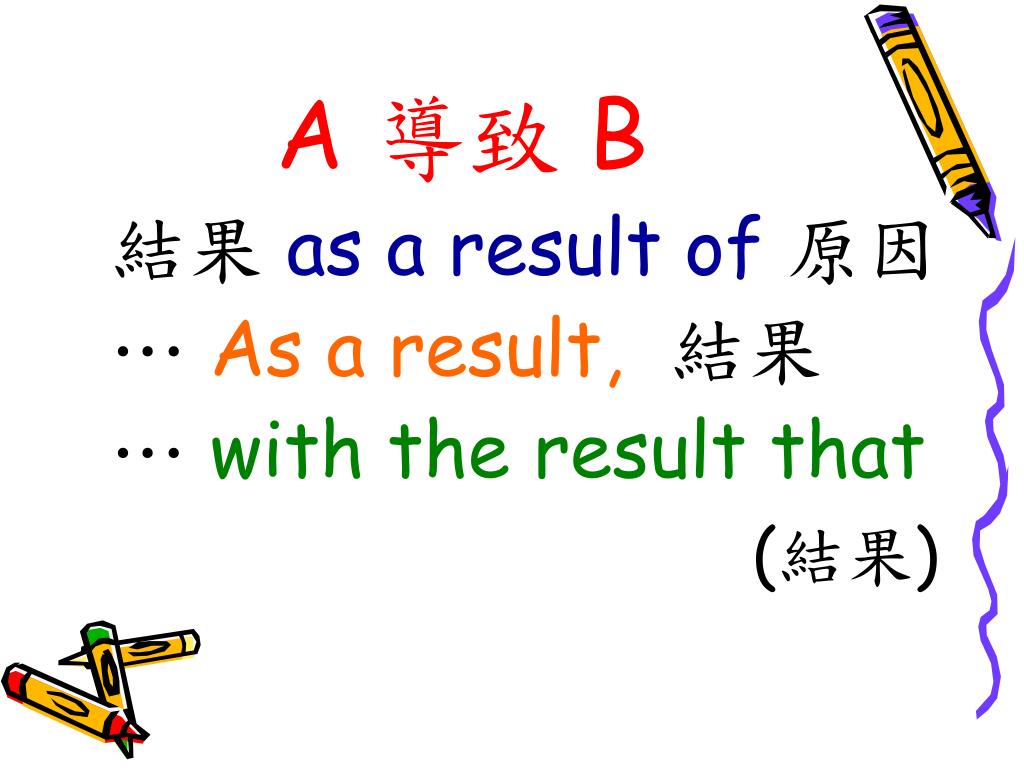 A 導致 B

結果 as a result of 原因

… As a result, 結果

… with the result that (結果)